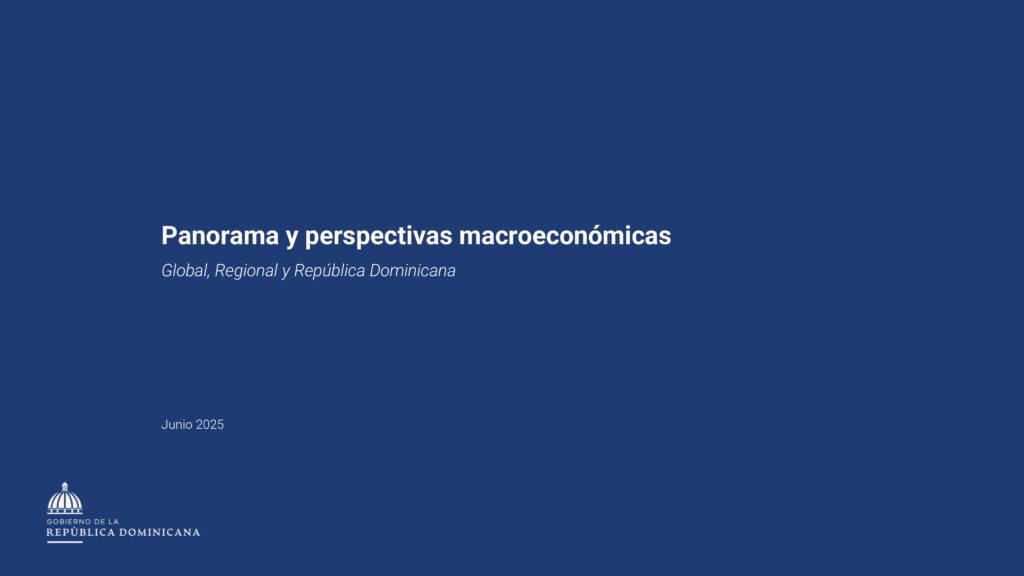 Panorama y perspectivas macroeconómicas

Global, Regional y República Dominicana

Junio 2025

GOBIERNO DE LA
REPÚBLICA DOMINICANA